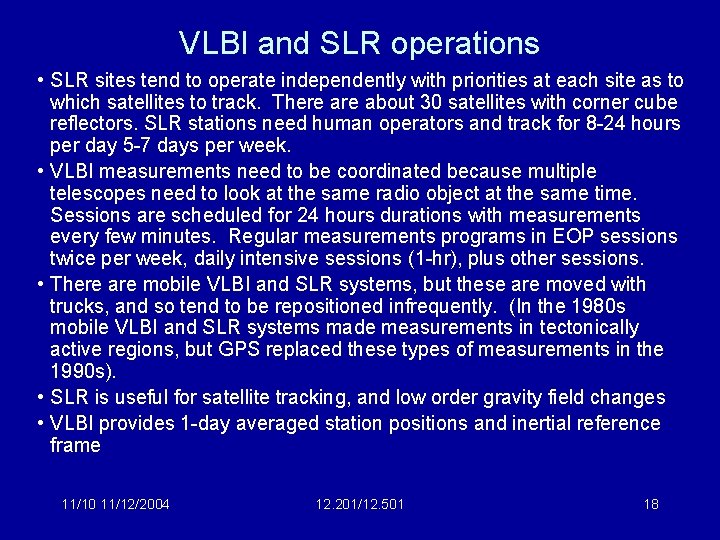 VLBI and SLR operations

• SLR sites tend to operate independently with priorities at each site as to which satellites to track. There are about 30 satellites with corner cube reflectors. SLR stations need human operators and track for 8-24 hours per day 5-7 days per week.

• VLBI measurements need to be coordinated because multiple telescopes need to look at the same radio object at the same time. Sessions are scheduled for 24 hours durations with measurements every few minutes. Regular measurements programs in EOP sessions twice per week, daily intensive sessions (1-hr), plus other sessions.

• There are mobile VLBI and SLR systems, but these are moved with trucks, and so tend to be repositioned infrequently. (In the 1980s mobile VLBI and SLR systems made measurements in tectonically active regions, but GPS replaced these types of measurements in the 1990s).

• SLR is useful for satellite tracking, and low order gravity field changes

• VLBI provides 1-day averaged station positions and inertial reference frame

11/10 11/12/2004

12.201/12.501

18